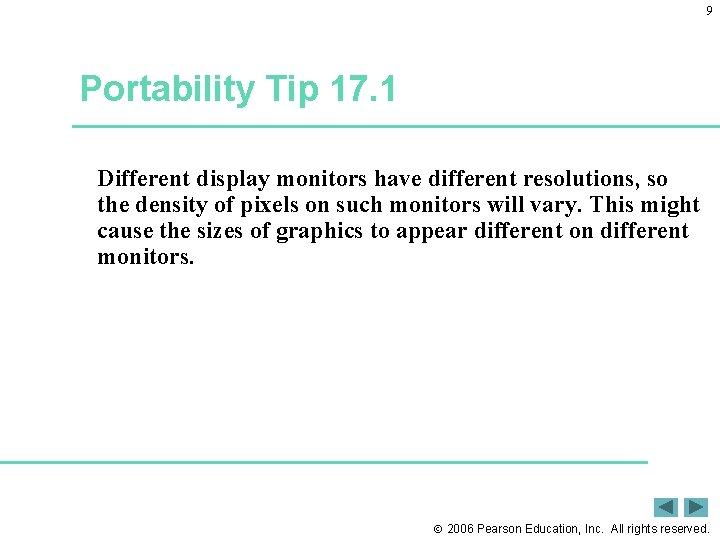 9

Portability Tip 17.1

Different display monitors have different resolutions, so the density of pixels on such monitors will vary. This might cause the sizes of graphics to appear different on different monitors.

© 2006 Pearson Education, Inc. All rights reserved.